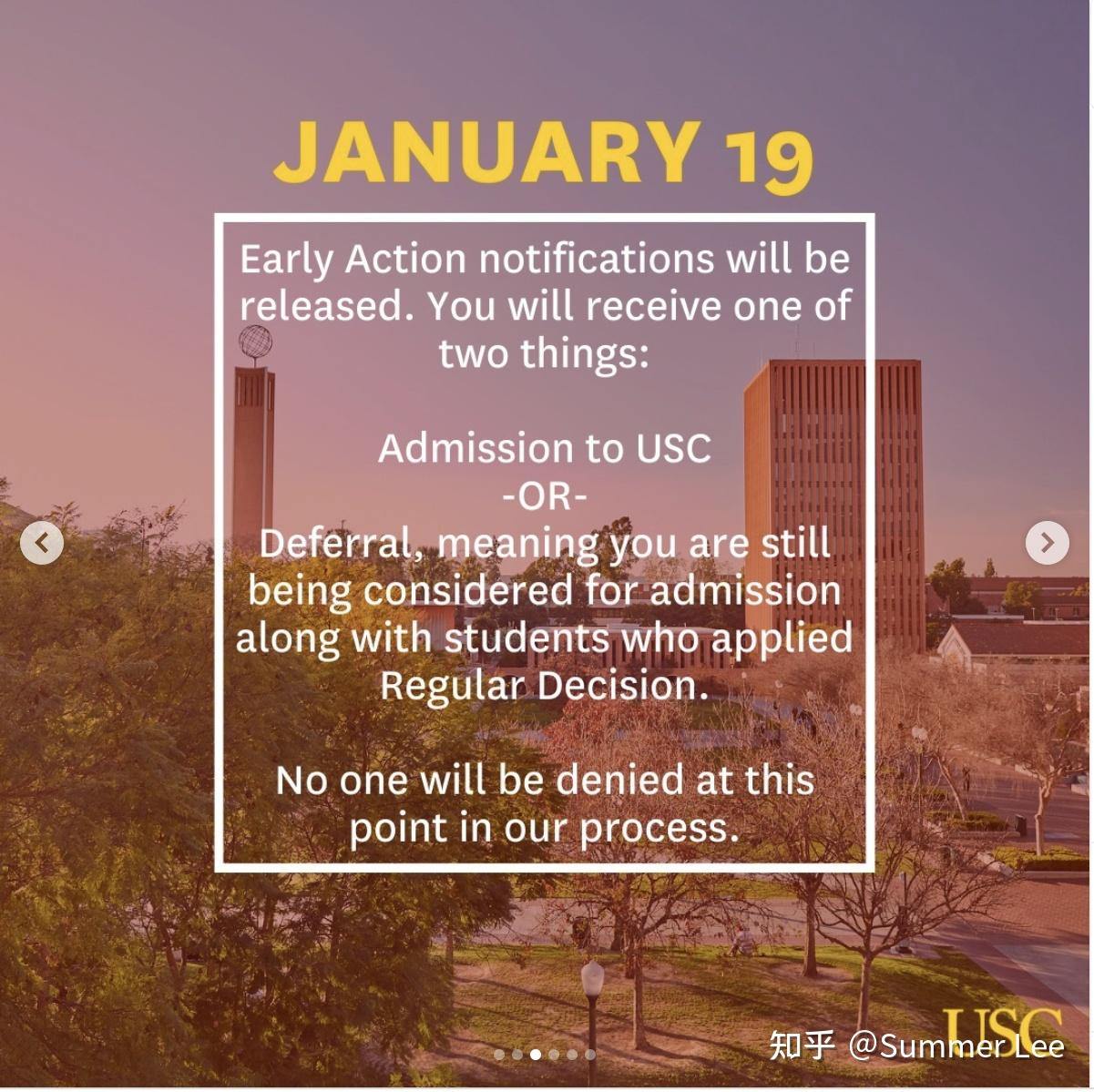 JANUARY 19

Early Action notifications will be released. You will receive one of two things:

Admission to USC
-OR-
Deferral, meaning you are still being considered for admission along with students who applied Regular Decision.

No one will be denied at this point in our process.

USC

知乎 @Summer Lee